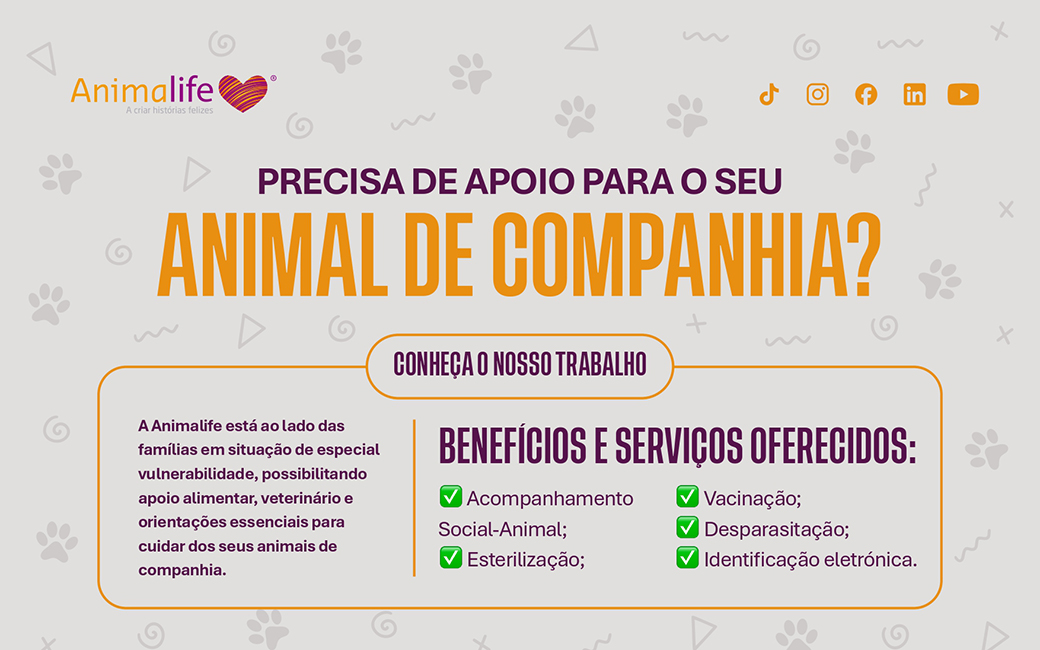 Animalife®
A criar histórias felizes

PRECISA DE APOIO PARA O SEU
ANIMAL DE COMPANHIA?

CONHEÇA O NOSSO TRABALHO

A Animalife está ao lado das famílias em situação de especial vulnerabilidade, possibilitando apoio alimentar, veterinário e orientações essenciais para cuidar dos seus animais de companhia.

BENEFÍCIOS E SERVIÇOS OFERECIDOS:

✅ Acompanhamento Social-Animal;
✅ Esterilização;
✅ Vacinação;
✅ Desparasitação;
✅ Identificação eletrónica.